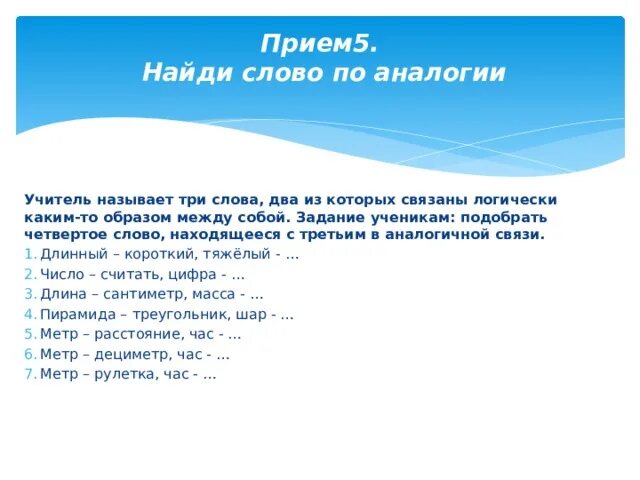 Прием5.
Найди слово по аналогии

Учитель называет три слова, два из которых связаны логически каким-то образом между собой. Задание ученикам: подобрать четвертое слово, находящееся с третьим в аналогичной связи.

1. Длинный – короткий, тяжёлый - …
2. Число – считать, цифра - …
3. Длина – сантиметр, масса - …
4. Пирамида – треугольник, шар - …
5. Метр – расстояние, час - …
6. Метр – дециметр, час - …
7. Метр – рулетка, час - …